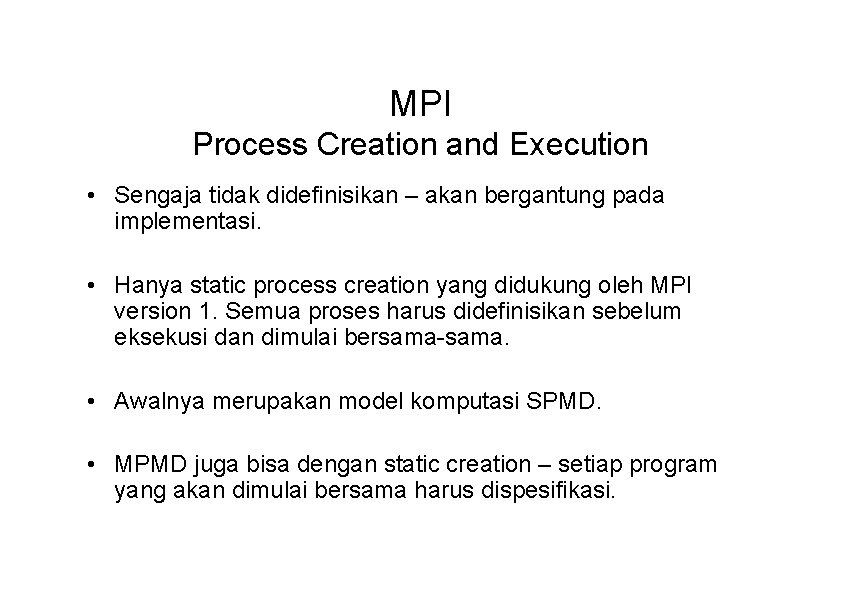 MPI
Process Creation and Execution

• Sengaja tidak didefinisikan – akan bergantung pada implementasi.

• Hanya static process creation yang didukung oleh MPI version 1. Semua proses harus didefinisikan sebelum eksekusi dan dimulai bersama-sama.

• Awalnya merupakan model komputasi SPMD.

• MPMD juga bisa dengan static creation – setiap program yang akan dimulai bersama harus dispesifikasi.